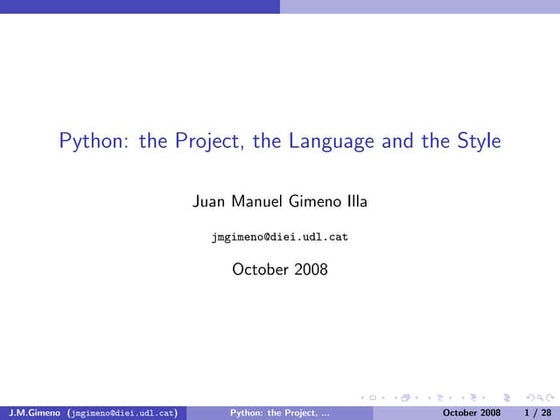 Python: the Project, the Language and the Style

Juan Manuel Gimeno Illa

jmgimeno@diei.udl.cat

October 2008

J.M.Gimeno (jmgimeno@diei.udl.cat) Python: the Project, ... October 2008 1 / 28